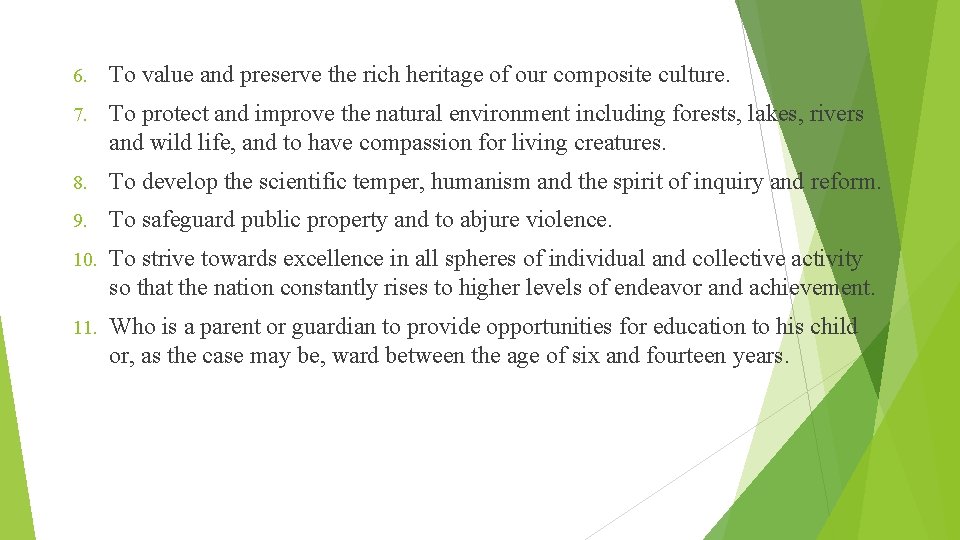 6. To value and preserve the rich heritage of our composite culture.

7. To protect and improve the natural environment including forests, lakes, rivers and wild life, and to have compassion for living creatures.

8. To develop the scientific temper, humanism and the spirit of inquiry and reform.

9. To safeguard public property and to abjure violence.

10. To strive towards excellence in all spheres of individual and collective activity so that the nation constantly rises to higher levels of endeavor and achievement.

11. Who is a parent or guardian to provide opportunities for education to his child or, as the case may be, ward between the age of six and fourteen years.